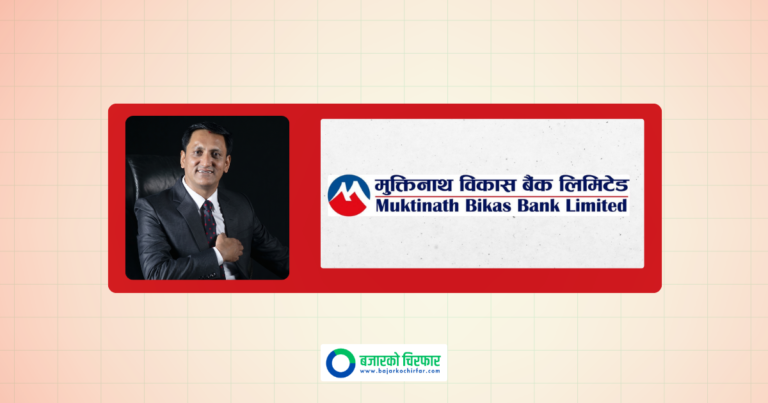 मुक्तिनाथ विकास बैंक लिमिटेड
Muktinath Bikas Bank Limited

बजारको चिरफार
www.bajarkochirfar.com